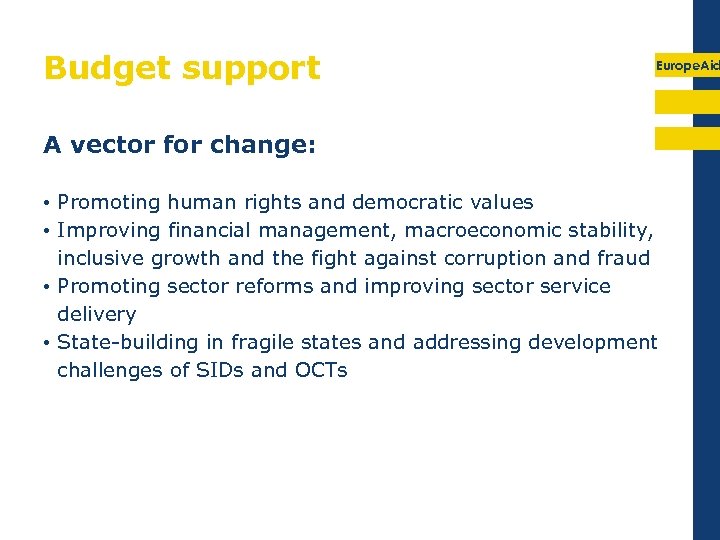 Budget support

EuropeAid

A vector for change:

• Promoting human rights and democratic values
• Improving financial management, macroeconomic stability, inclusive growth and the fight against corruption and fraud
• Promoting sector reforms and improving sector service delivery
• State-building in fragile states and addressing development challenges of SIDs and OCTs